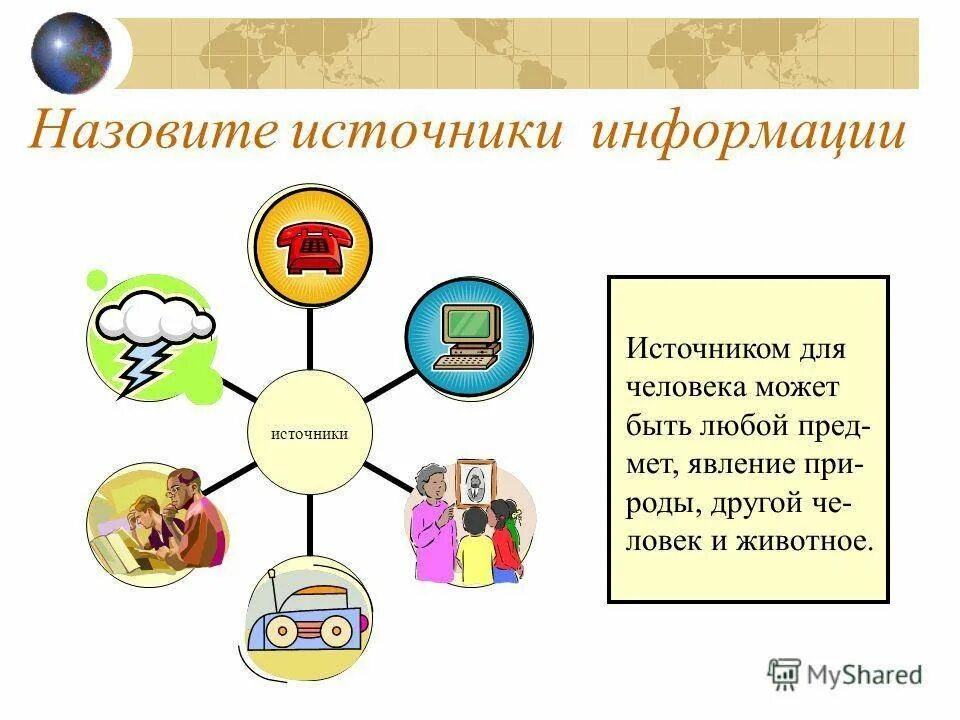 Назовите источники информации

источники

Источником для человека может быть любой предмет, явление природы, другой человек и животное.

MyShared